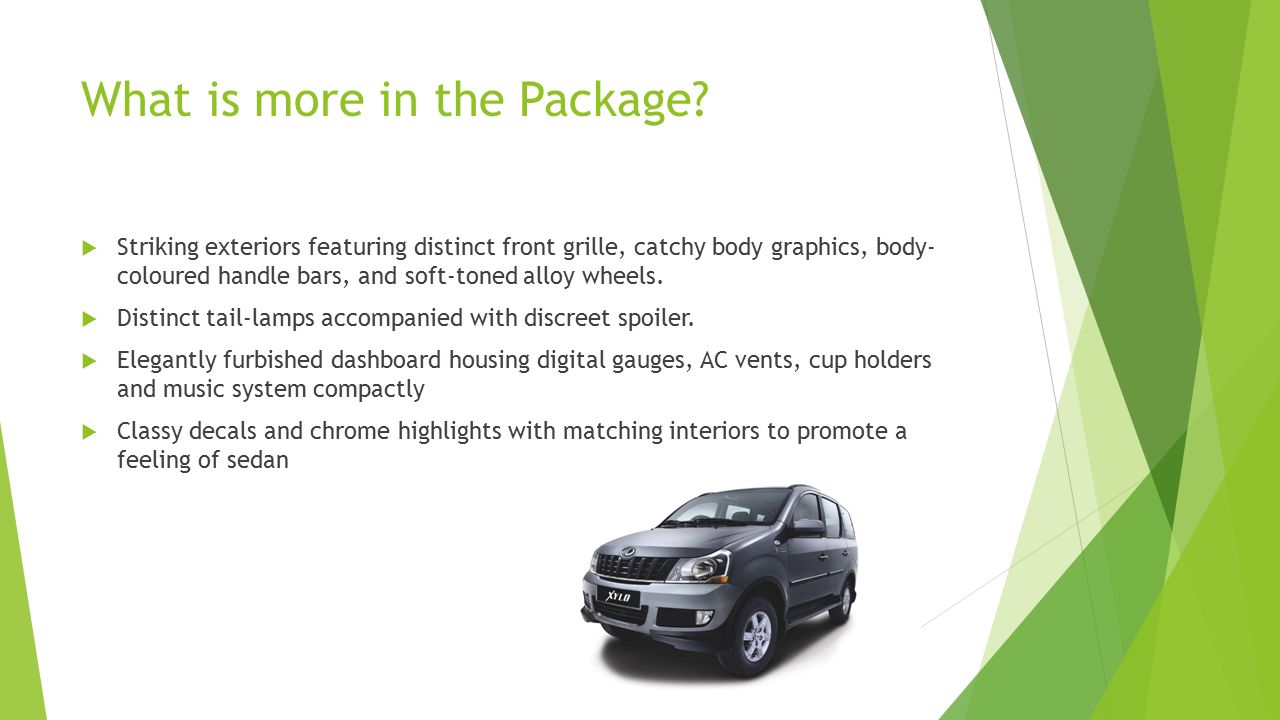 What is more in the Package?

Striking exteriors featuring distinct front grille, catchy body graphics, body-coloured handle bars, and soft-toned alloy wheels.

Distinct tail-lamps accompanied with discreet spoiler.

Elegantly furbished dashboard housing digital gauges, AC vents, cup holders and music system compactly

Classy decals and chrome highlights with matching interiors to promote a feeling of sedan

XYLO